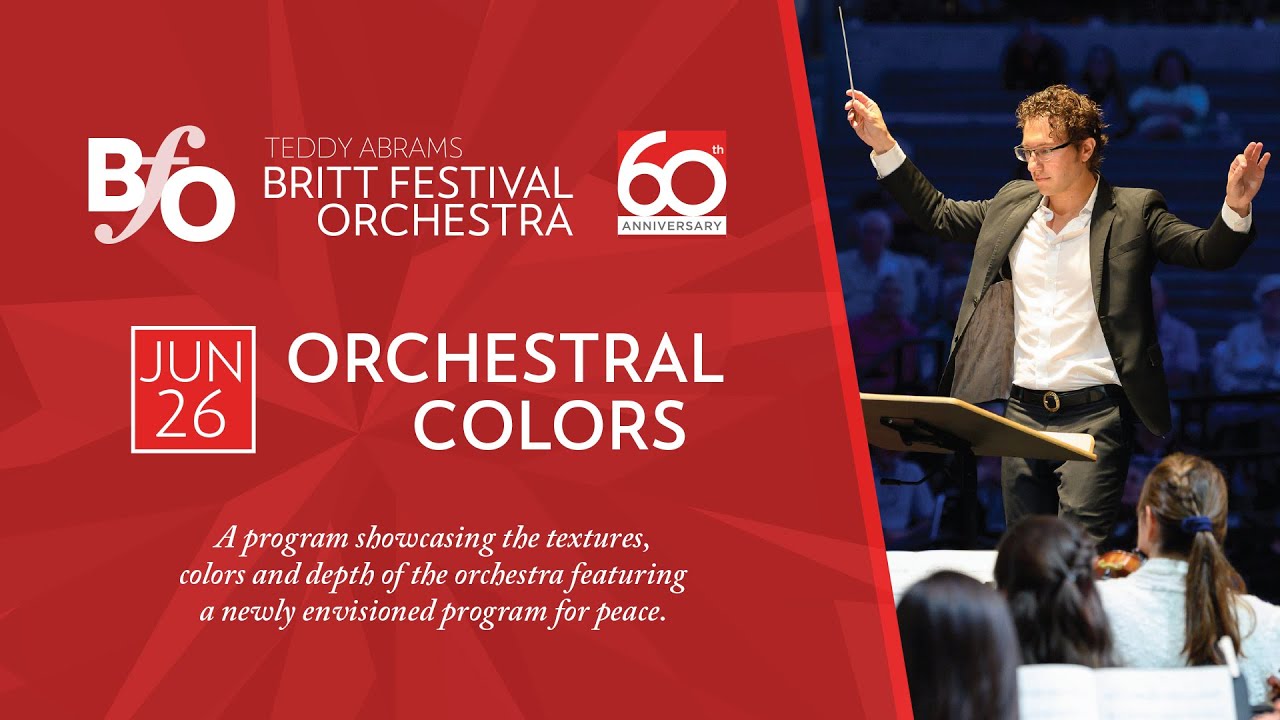 BfO

TEDDY ABRAMS
BRITT FESTIVAL ORCHESTRA

60th ANNIVERSARY

JUN 26

ORCHESTRAL COLORS

A program showcasing the textures, colors and depth of the orchestra featuring a newly envisioned program for peace.